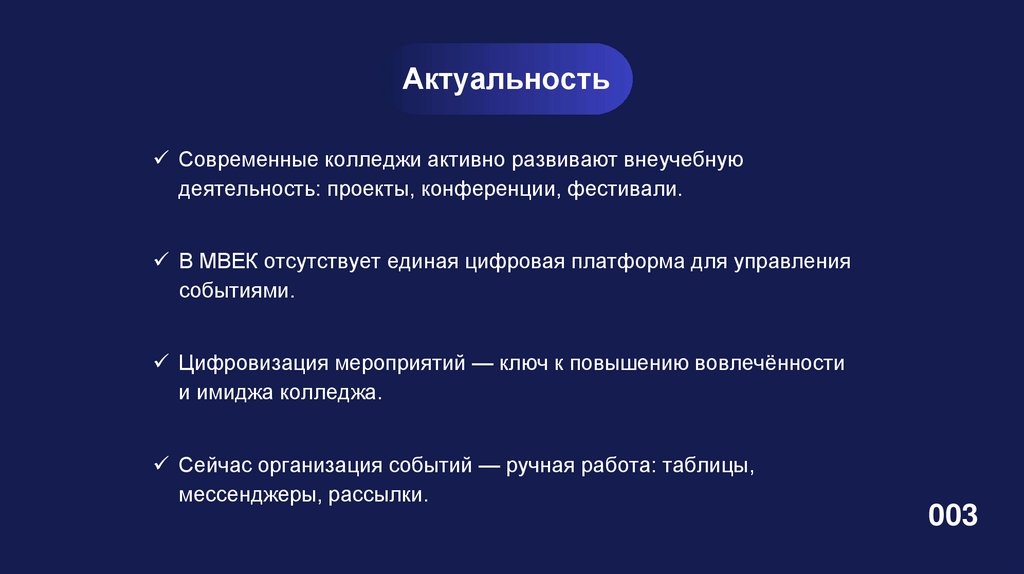 Актуальность

✓ Современные колледжи активно развивают внеучебную деятельность: проекты, конференции, фестивали.

✓ В МВЕК отсутствует единая цифровая платформа для управления событиями.

✓ Цифровизация мероприятий — ключ к повышению вовлечённости и имиджа колледжа.

✓ Сейчас организация событий — ручная работа: таблицы, мессенджеры, рассылки.

003